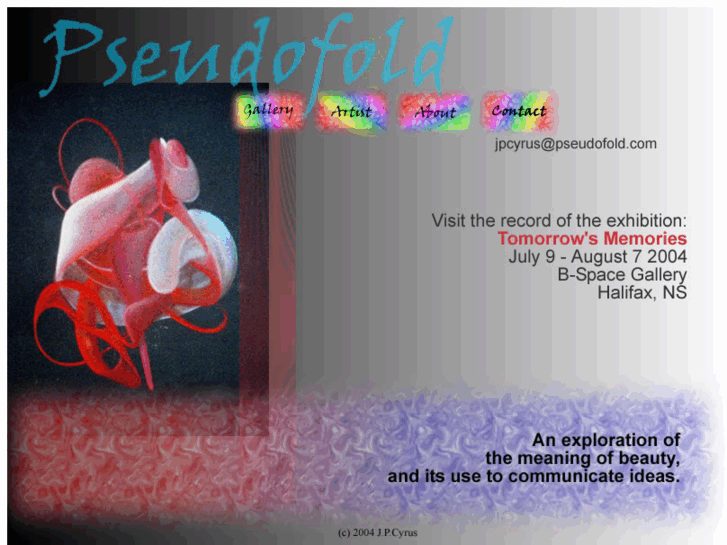 Pseudofold

Gallery Artist About Contact

jpcyrus@pseudofold.com

Visit the record of the exhibition:
Tomorrow's Memories
July 9 - August 7 2004
B-Space Gallery
Halifax, NS

An exploration of
the meaning of beauty,
and its use to communicate ideas.

(c) 2004 J.P.Cyrus